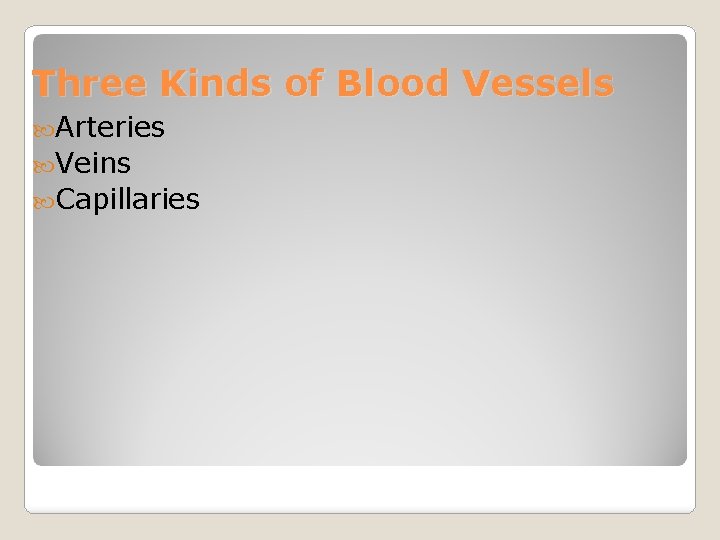 Three Kinds of Blood Vessels

Arteries
Veins
Capillaries